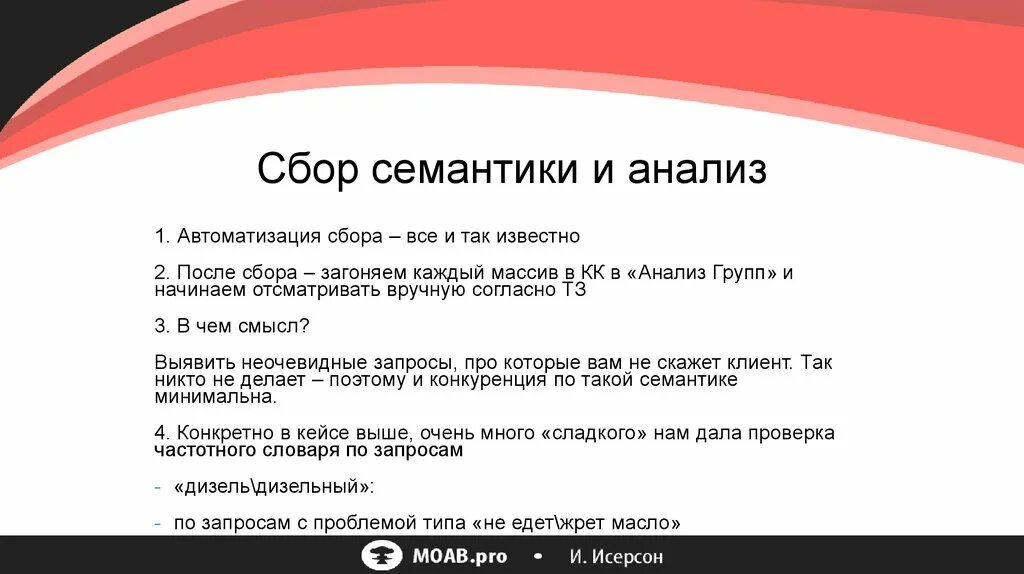 Сбор семантики и анализ

1. Автоматизация сбора – все и так известно

2. После сбора – загоняем каждый массив в КК в «Анализ Групп» и начинаем отсматривать вручную согласно ТЗ

3. В чем смысл?

Выявить неочевидные запросы, про которые вам не скажет клиент. Так никто не делает – поэтому и конкуренция по такой семантике минимальна.

4. Конкретно в кейсе выше, очень много «сладкого» нам дала проверка частотного словаря по запросам

- «дизель\дизельный»:

- по запросам с проблемой типа «не едет\жрет масло»

MOAB.pro • И. Исерсон